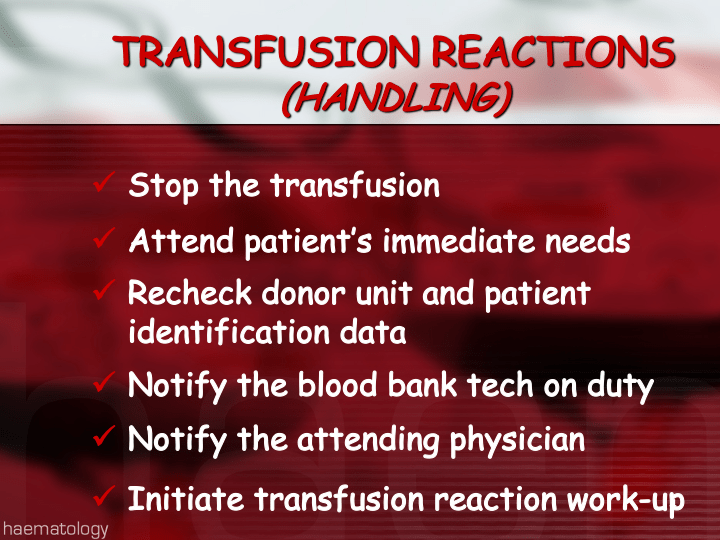 TRANSFUSION REACTIONS
(HANDLING)

✓ Stop the transfusion
✓ Attend patient's immediate needs
✓ Recheck donor unit and patient identification data
✓ Notify the blood bank tech on duty
✓ Notify the attending physician
✓ Initiate transfusion reaction work-up

haematology